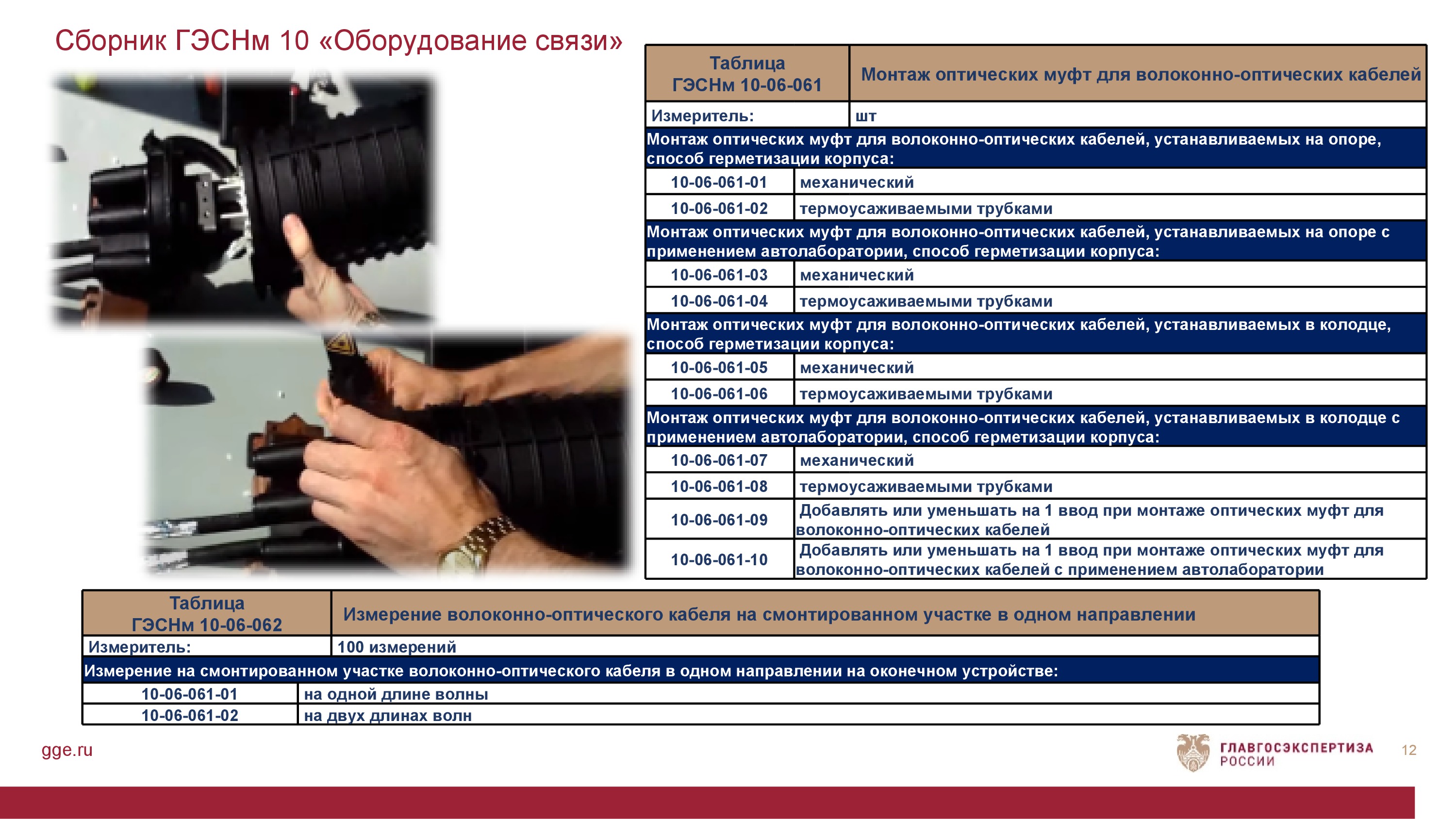 Сборник ГЭСНм 10 «Оборудование связи»

| Таблица ГЭСНм 10-06-061 | Монтаж оптических муфт для волоконно-оптических кабелей |
|---|---|
| Измеритель: | шт |
| Монтаж оптических муфт для волоконно-оптических кабелей, устанавливаемых на опоре, способ герметизации корпуса: | |
| 10-06-061-01 | механический |
| 10-06-061-02 | термоусаживаемыми трубками |
| Монтаж оптических муфт для волоконно-оптических кабелей, устанавливаемых на опоре с применением автолаборатории, способ герметизации корпуса: | |
| 10-06-061-03 | механический |
| 10-06-061-04 | термоусаживаемыми трубками |
| Монтаж оптических муфт для волоконно-оптических кабелей, устанавливаемых в колодце, способ герметизации корпуса: | |
| 10-06-061-05 | механический |
| 10-06-061-06 | термоусаживаемыми трубками |
| Монтаж оптических муфт для волоконно-оптических кабелей, устанавливаемых в колодце с применением автолаборатории, способ герметизации корпуса: | |
| 10-06-061-07 | механический |
| 10-06-061-08 | термоусаживаемыми трубками |
| 10-06-061-09 | Добавлять или уменьшать на 1 ввод при монтаже оптических муфт для волоконно-оптических кабелей |
| 10-06-061-10 | Добавлять или уменьшать на 1 ввод при монтаже оптических муфт для волоконно-оптических кабелей с применением автолаборатории |

| Таблица ГЭСНм 10-06-062 | Измерение волоконно-оптического кабеля на смонтированном участке в одном направлении |
|---|---|
| Измеритель: | 100 измерений |
| Измерение на смонтированном участке волоконно-оптического кабеля в одном направлении на оконечном устройстве: | |
| 10-06-061-01 | на одной длине волны |
| 10-06-061-02 | на двух длинах волн |

gge.ru

ГЛАВГОСЭКСПЕРТИЗА РОССИИ

12